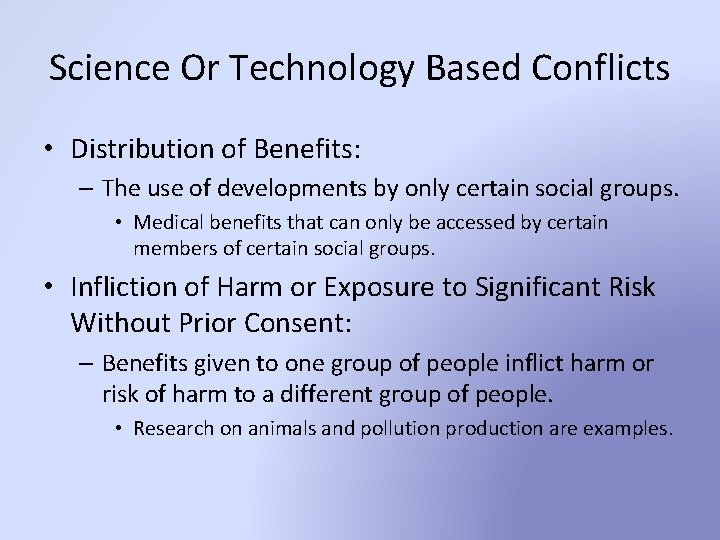 Science Or Technology Based Conflicts

• Distribution of Benefits:
– The use of developments by only certain social groups.
• Medical benefits that can only be accessed by certain members of certain social groups.

• Infliction of Harm or Exposure to Significant Risk Without Prior Consent:
– Benefits given to one group of people inflict harm or risk of harm to a different group of people.
• Research on animals and pollution production are examples.